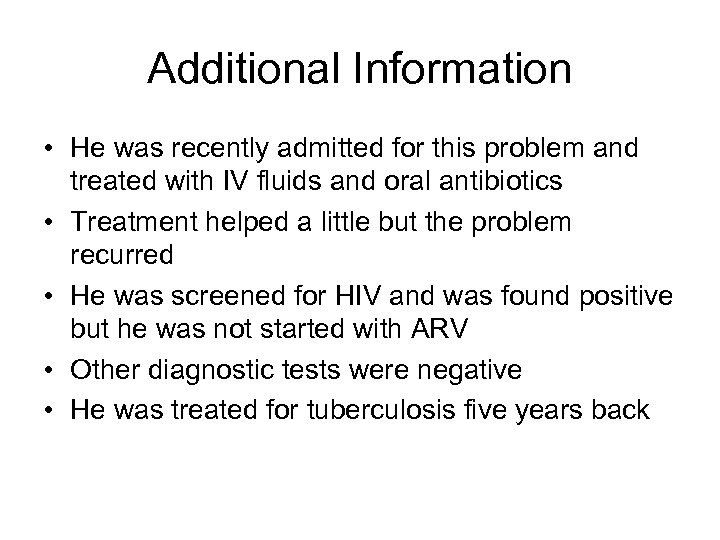 Additional Information

• He was recently admitted for this problem and treated with IV fluids and oral antibiotics
• Treatment helped a little but the problem recurred
• He was screened for HIV and was found positive but he was not started with ARV
• Other diagnostic tests were negative
• He was treated for tuberculosis five years back